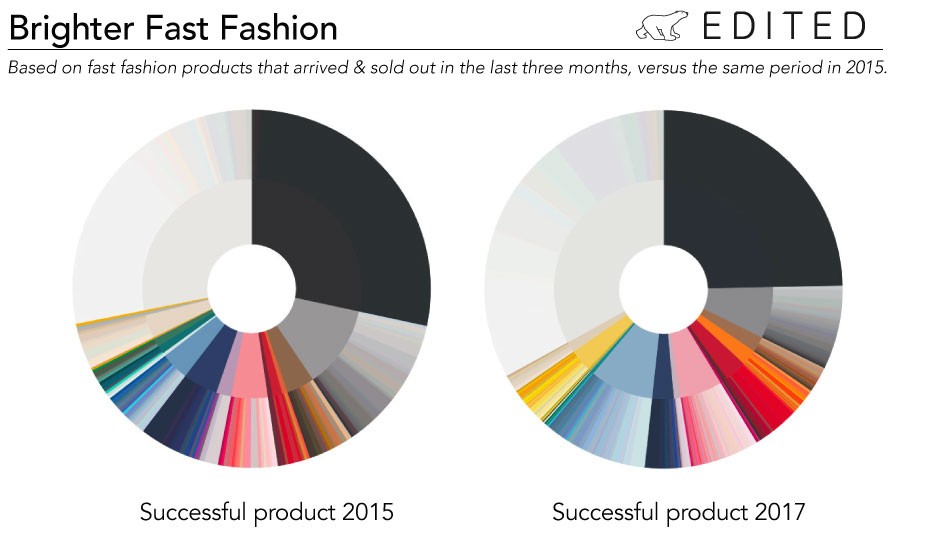 Brighter Fast Fashion

EDITED

Based on fast fashion products that arrived & sold out in the last three months, versus the same period in 2015.

Successful product 2015

Successful product 2017